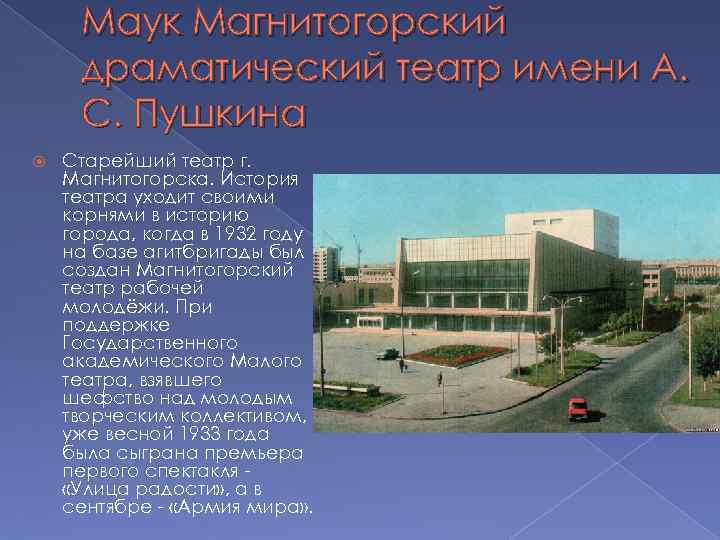 Маук Магнитогорский драматический театр имени А. С. Пушкина

Старейший театр г. Магнитогорска. История театра уходит своими корнями в историю города, когда в 1932 году на базе агитбригады был создан Магнитогорский театр рабочей молодёжи. При поддержке Государственного академического Малого театра, взявшего шефство над молодым творческим коллективом, уже весной 1933 года была сыграна премьера первого спектакля - «Улица радости», а в сентябре - «Армия мира».